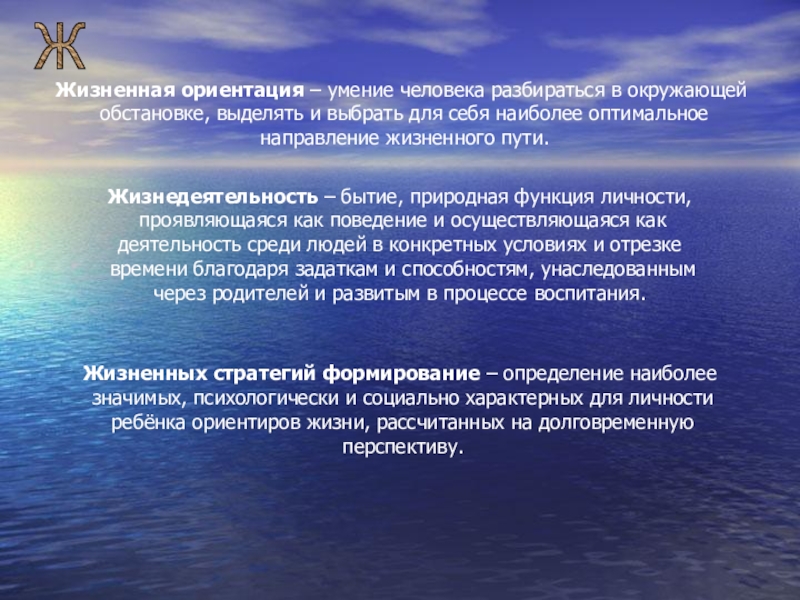 Ж

Жизненная ориентация – умение человека разбираться в окружающей обстановке, выделять и выбрать для себя наиболее оптимальное направление жизненного пути.

Жизнедеятельность – бытие, природная функция личности, проявляющаяся как поведение и осуществляющаяся как деятельность среди людей в конкретных условиях и отрезке времени благодаря задаткам и способностям, унаследованным через родителей и развитым в процессе воспитания.

Жизненных стратегий формирование – определение наиболее значимых, психологически и социально характерных для личности ребёнка ориентиров жизни, рассчитанных на долговременную перспективу.